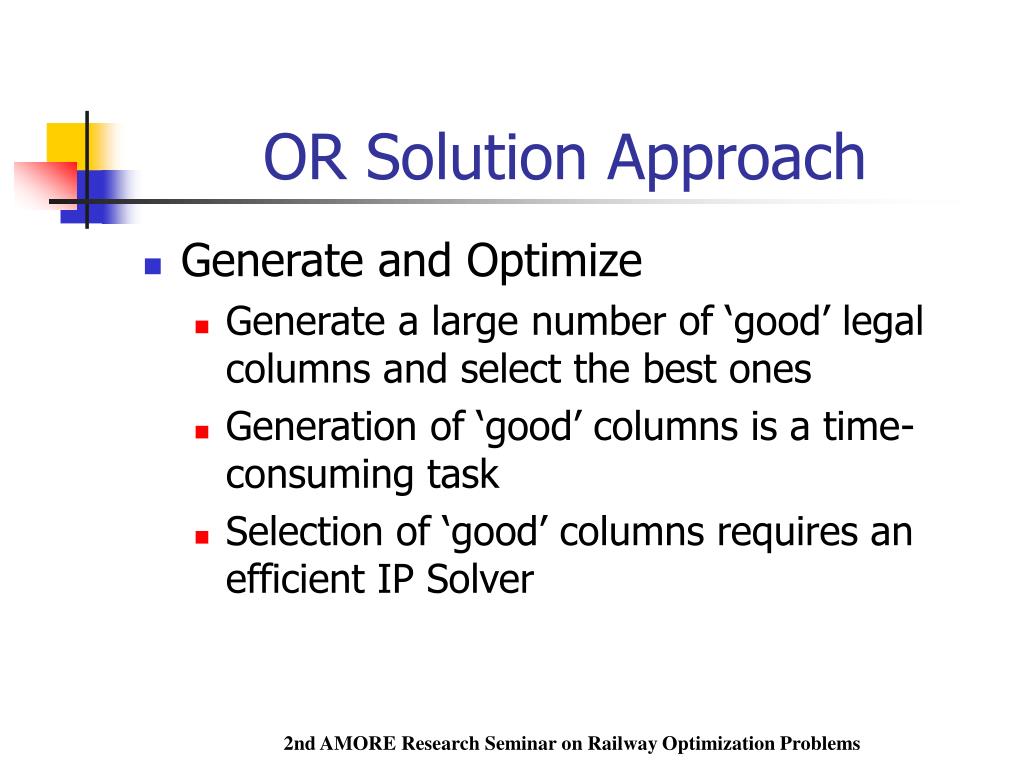 OR Solution Approach

Generate and Optimize

Generate a large number of ‘good’ legal columns and select the best ones

Generation of ‘good’ columns is a time-consuming task

Selection of ‘good’ columns requires an efficient IP Solver

2nd AMORE Research Seminar on Railway Optimization Problems